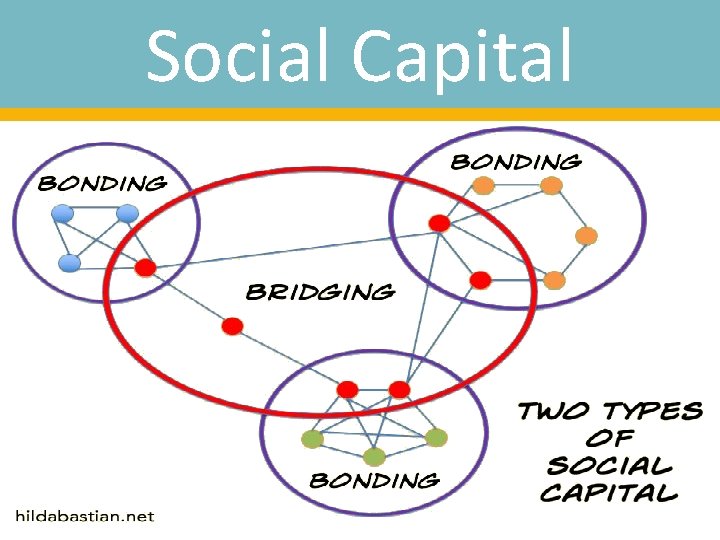 Social Capital

BONDING

BONDING

BRIDGING

BONDING

TWO TYPES OF SOCIAL CAPITAL

hildabastian.net